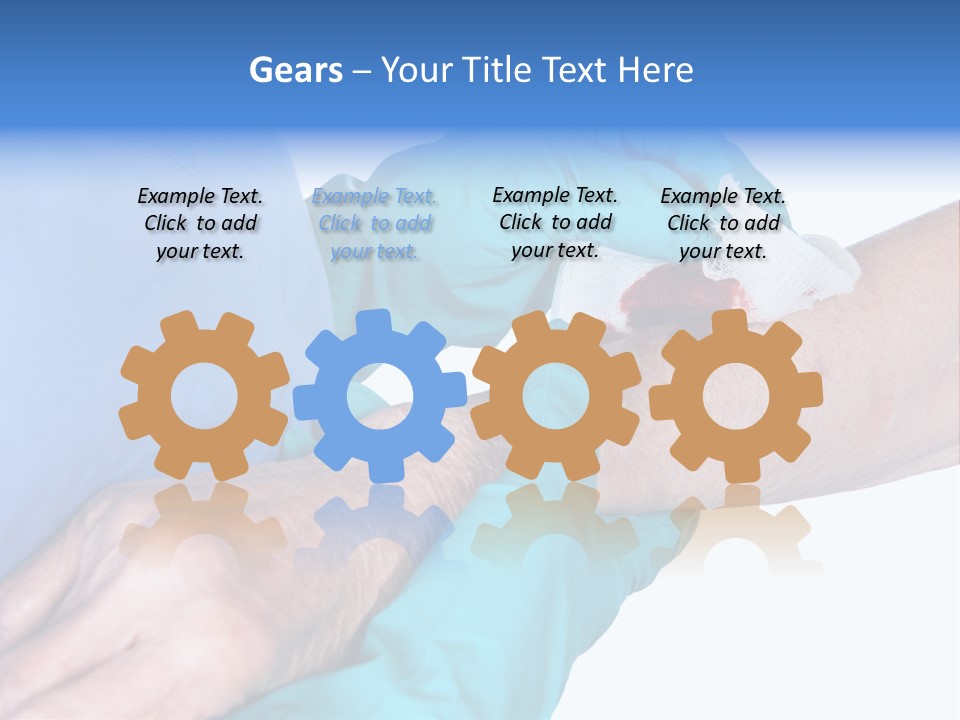 Gears – Your Title Text Here

Example Text. Click to add your text.

Example Text. Click to add your text.

Example Text. Click to add your text.

Example Text. Click to add your text.